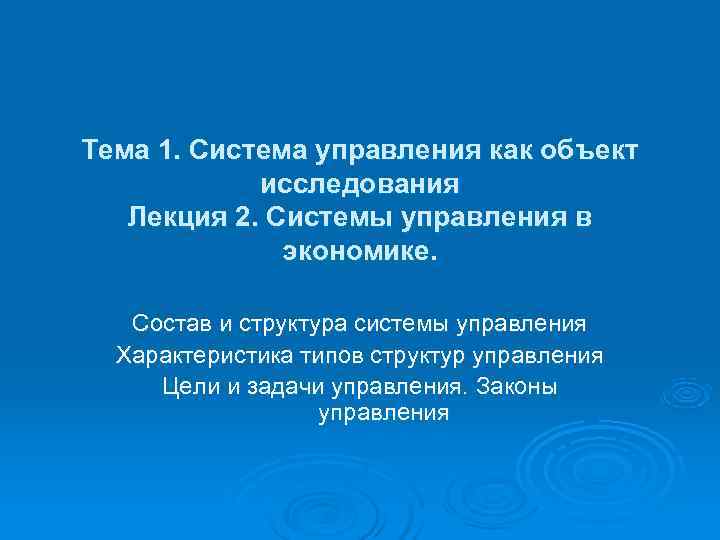 Тема 1. Система управления как объект исследования
Лекция 2. Системы управления в экономике.

Состав и структура системы управления
Характеристика типов структур управления
Цели и задачи управления. Законы управления